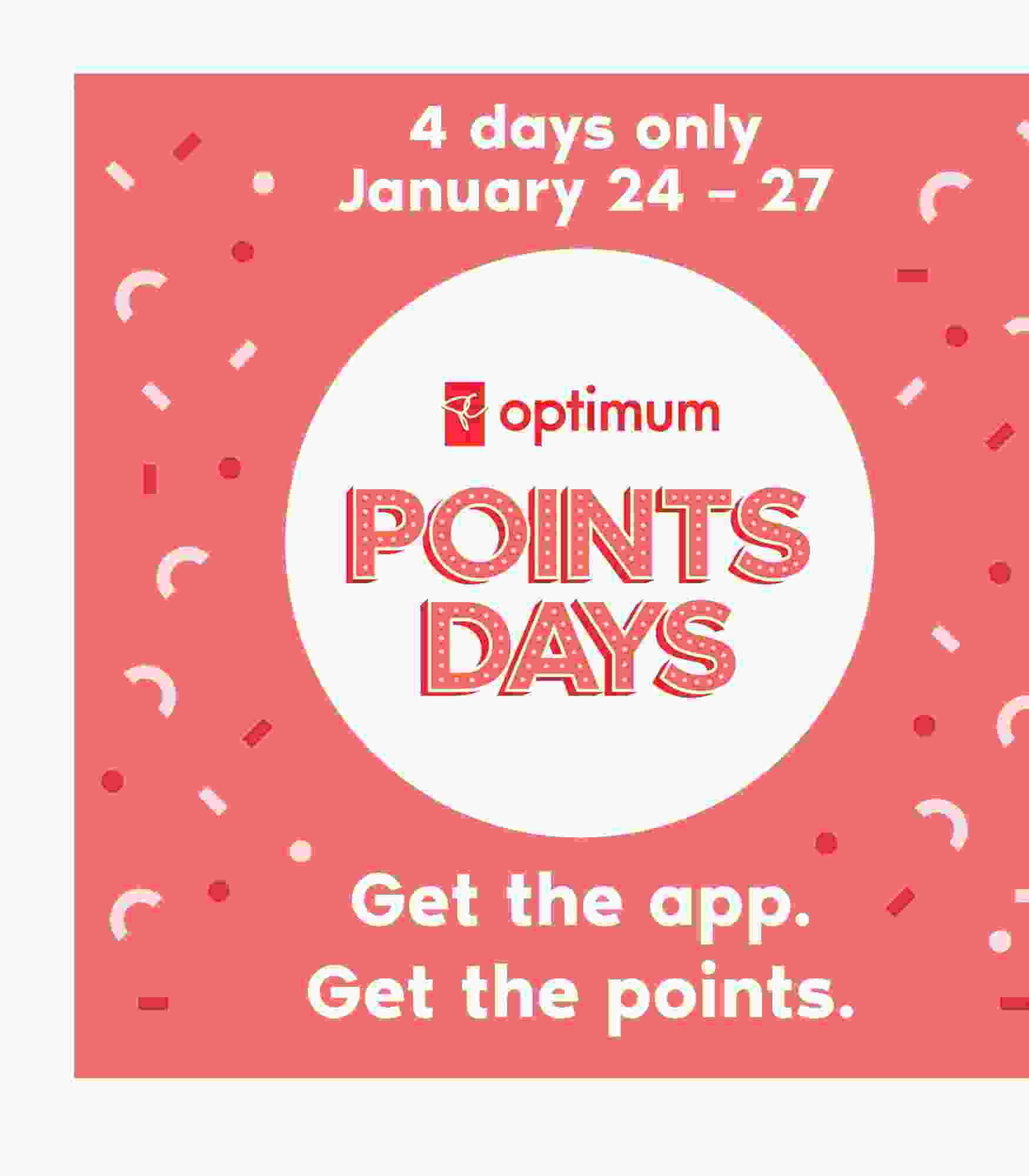 4 days only
January 24 – 27

PC optimum

POINTS DAYS

Get the app.
Get the points.